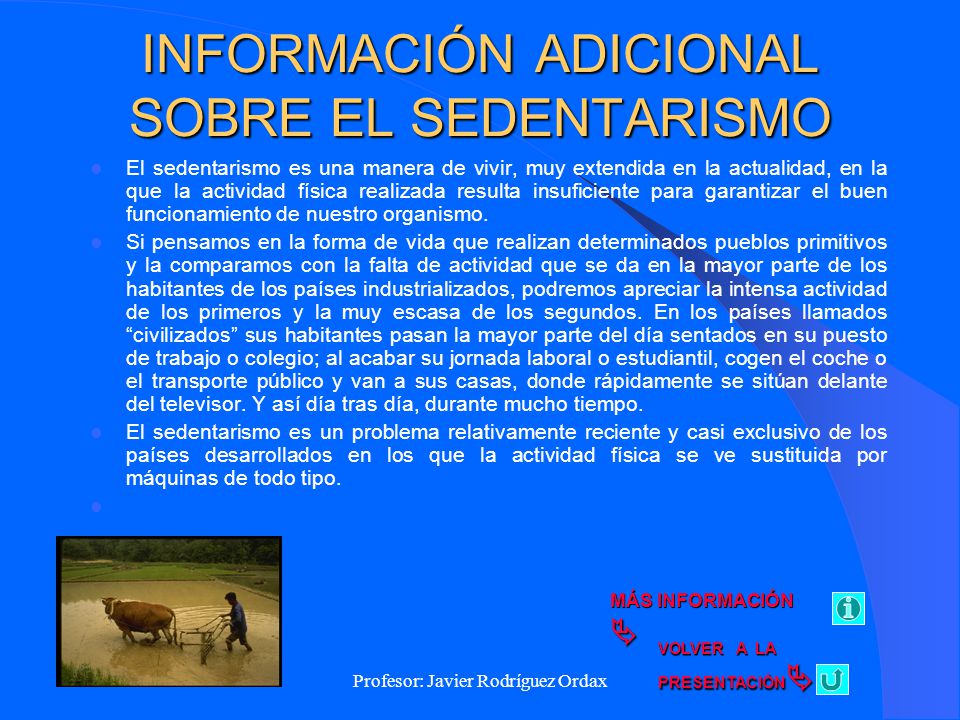 INFORMACIÓN ADICIONAL SOBRE EL SEDENTARISMO

El sedentarismo es una manera de vivir, muy extendida en la actualidad, en la que la actividad física realizada resulta insuficiente para garantizar el buen funcionamiento de nuestro organismo.

Si pensamos en la forma de vida que realizan determinados pueblos primitivos y la comparamos con la falta de actividad que se da en la mayor parte de los habitantes de los países industrializados, podremos apreciar la intensa actividad de los primeros y la muy escasa de los segundos. En los países llamados "civilizados" sus habitantes pasan la mayor parte del día sentados en su puesto de trabajo o colegio; al acabar su jornada laboral o estudiantil, cogen el coche o el transporte público y van a sus casas, donde rápidamente se sitúan delante del televisor. Y así día tras día, durante mucho tiempo.

El sedentarismo es un problema relativamente reciente y casi exclusivo de los países desarrollados en los que la actividad física se ve sustituida por máquinas de todo tipo.

MÁS INFORMACIÓN

VOLVER A LA PRESENTACIÓN

Profesor: Javier Rodríguez Ordax